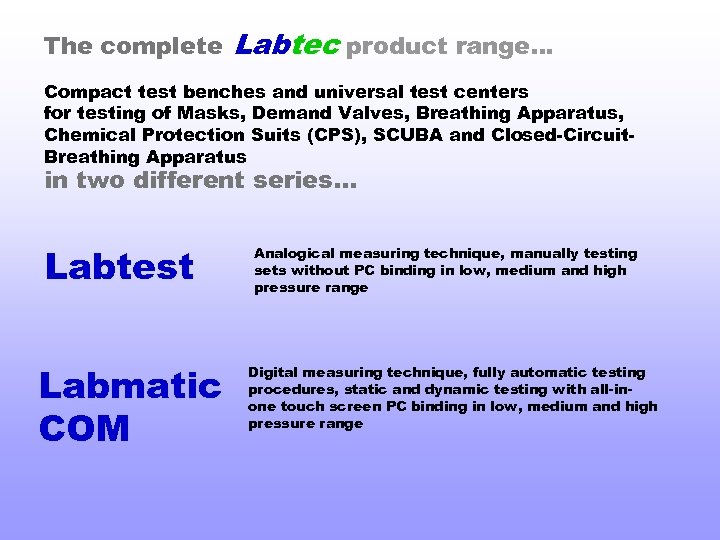 The complete Labtec product range...

Compact test benches and universal test centers for testing of Masks, Demand Valves, Breathing Apparatus, Chemical Protection Suits (CPS), SCUBA and Closed-Circuit-Breathing Apparatus

in two different series...

Labtest

Analogical measuring technique, manually testing sets without PC binding in low, medium and high pressure range

Labmatic COM

Digital measuring technique, fully automatic testing procedures, static and dynamic testing with all-in-one touch screen PC binding in low, medium and high pressure range